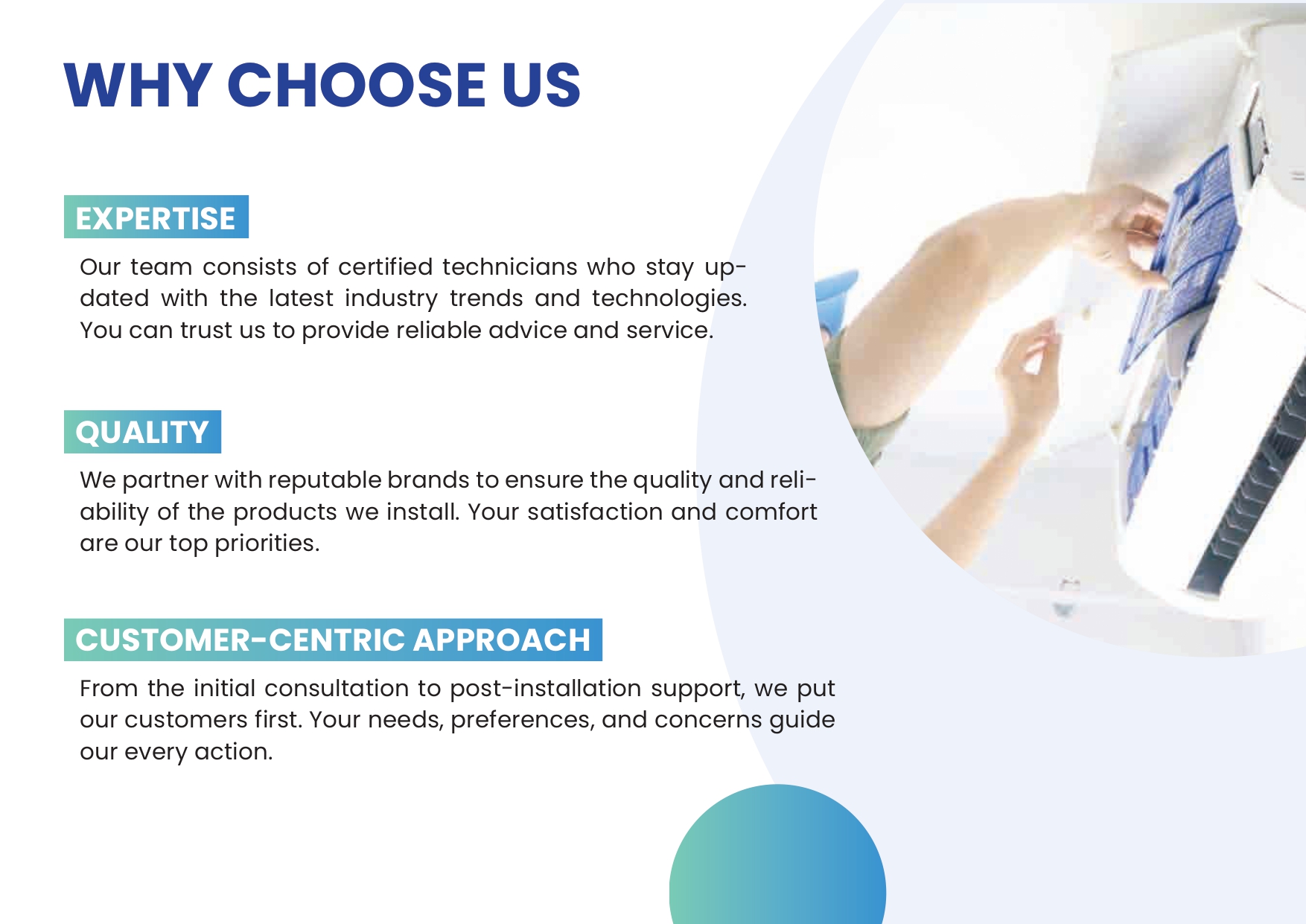 WHY CHOOSE US

EXPERTISE

Our team consists of certified technicians who stay updated with the latest industry trends and technologies. You can trust us to provide reliable advice and service.

QUALITY

We partner with reputable brands to ensure the quality and reliability of the products we install. Your satisfaction and comfort are our top priorities.

CUSTOMER-CENTRIC APPROACH

From the initial consultation to post-installation support, we put our customers first. Your needs, preferences, and concerns guide our every action.